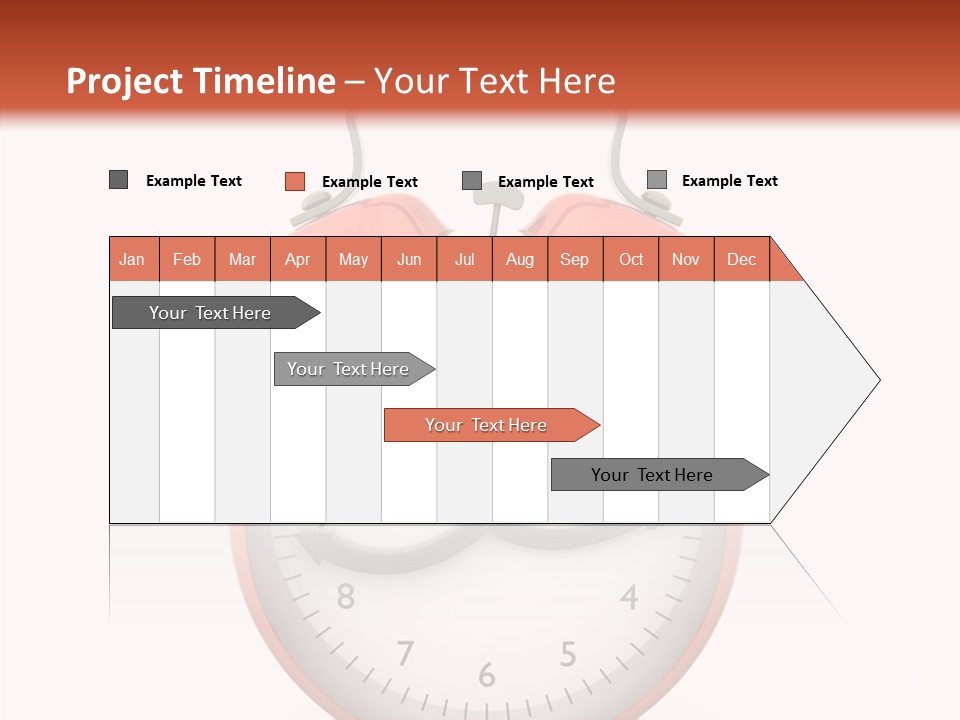 Project Timeline – Your Text Here

Example Text
Example Text
Example Text
Example Text

| Jan | Feb | Mar | Apr | May | Jun | Jul | Aug | Sep | Oct | Nov | Dec |
|---|---|---|---|---|---|---|---|---|---|---|---|

Your Text Here
Your Text Here
Your Text Here
Your Text Here

8
4
7
5
6